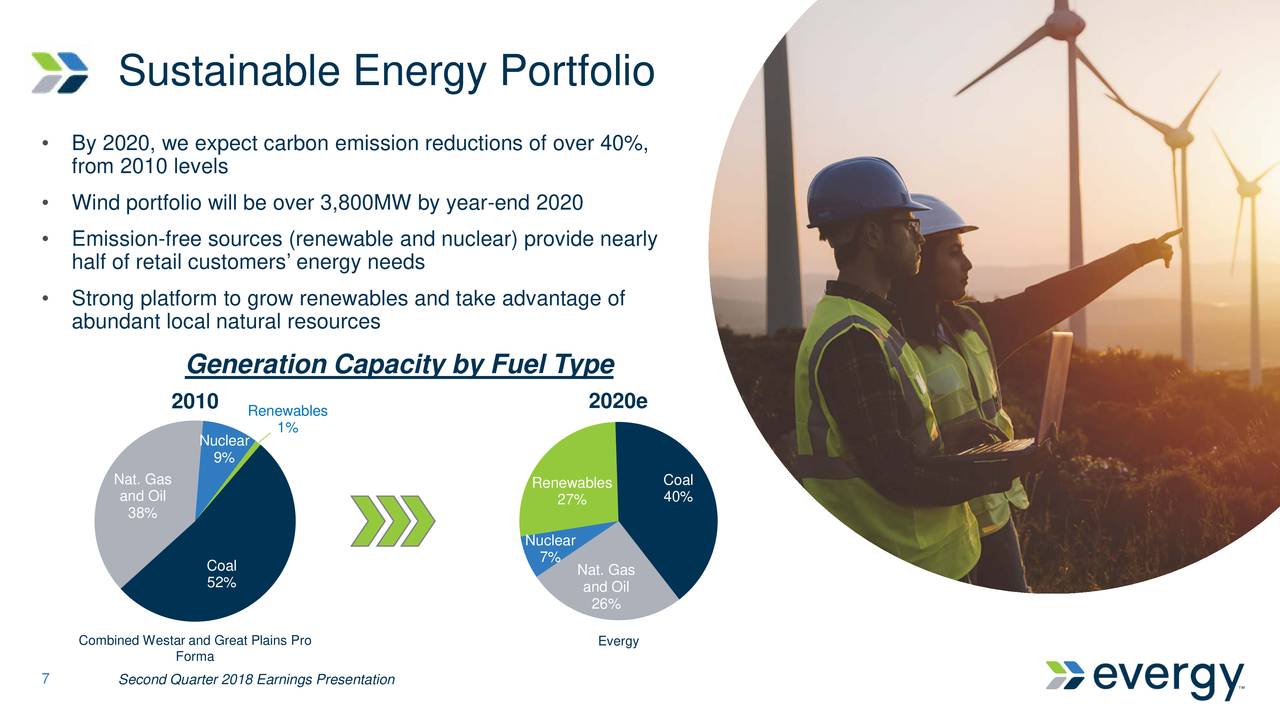 Sustainable Energy Portfolio

• By 2020, we expect carbon emission reductions of over 40%, from 2010 levels

• Wind portfolio will be over 3,800MW by year-end 2020

• Emission-free sources (renewable and nuclear) provide nearly half of retail customers' energy needs

• Strong platform to grow renewables and take advantage of abundant local natural resources

Generation Capacity by Fuel Type

2010

Renewables 1%

Nuclear 9%

Nat. Gas and Oil 38%

Coal 52%

Combined Westar and Great Plains Pro Forma

2020e

Renewables 27%

Coal 40%

Nuclear 7%

Nat. Gas and Oil 26%

Evergy

7 Second Quarter 2018 Earnings Presentation

evergy™